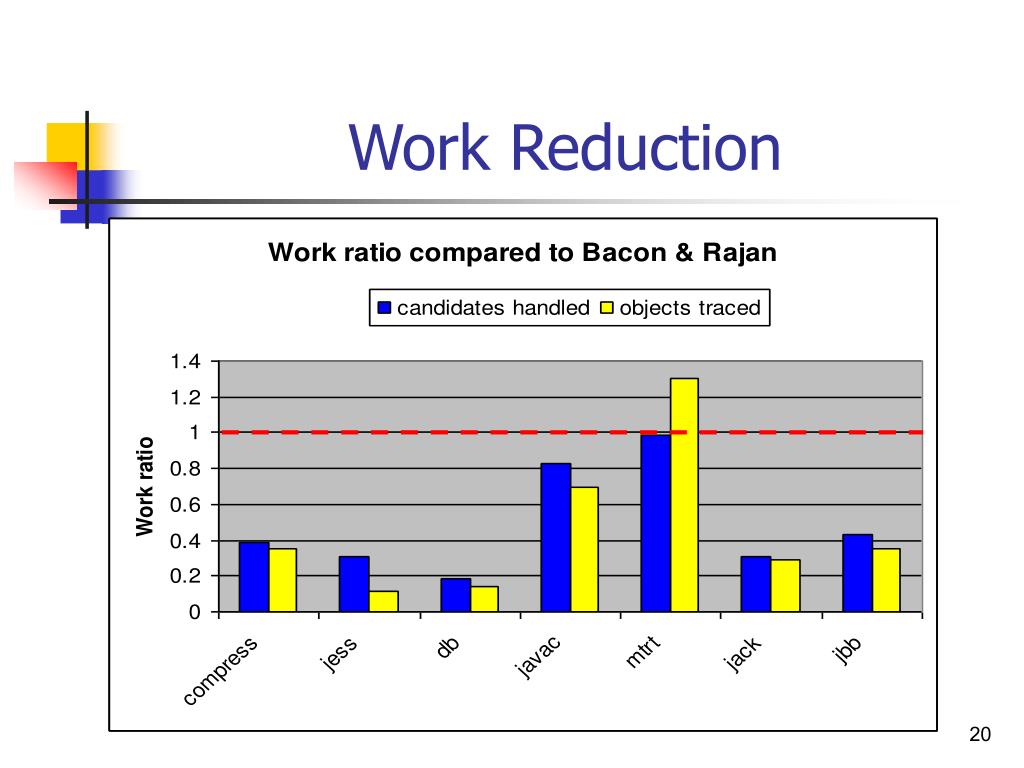 Work Reduction

Work ratio compared to Bacon & Rajan

candidates handled objects traced

Work ratio

1.4
1.2
1
0.8
0.6
0.4
0.2
0

compress jess db javac mtrt jack jbb

20